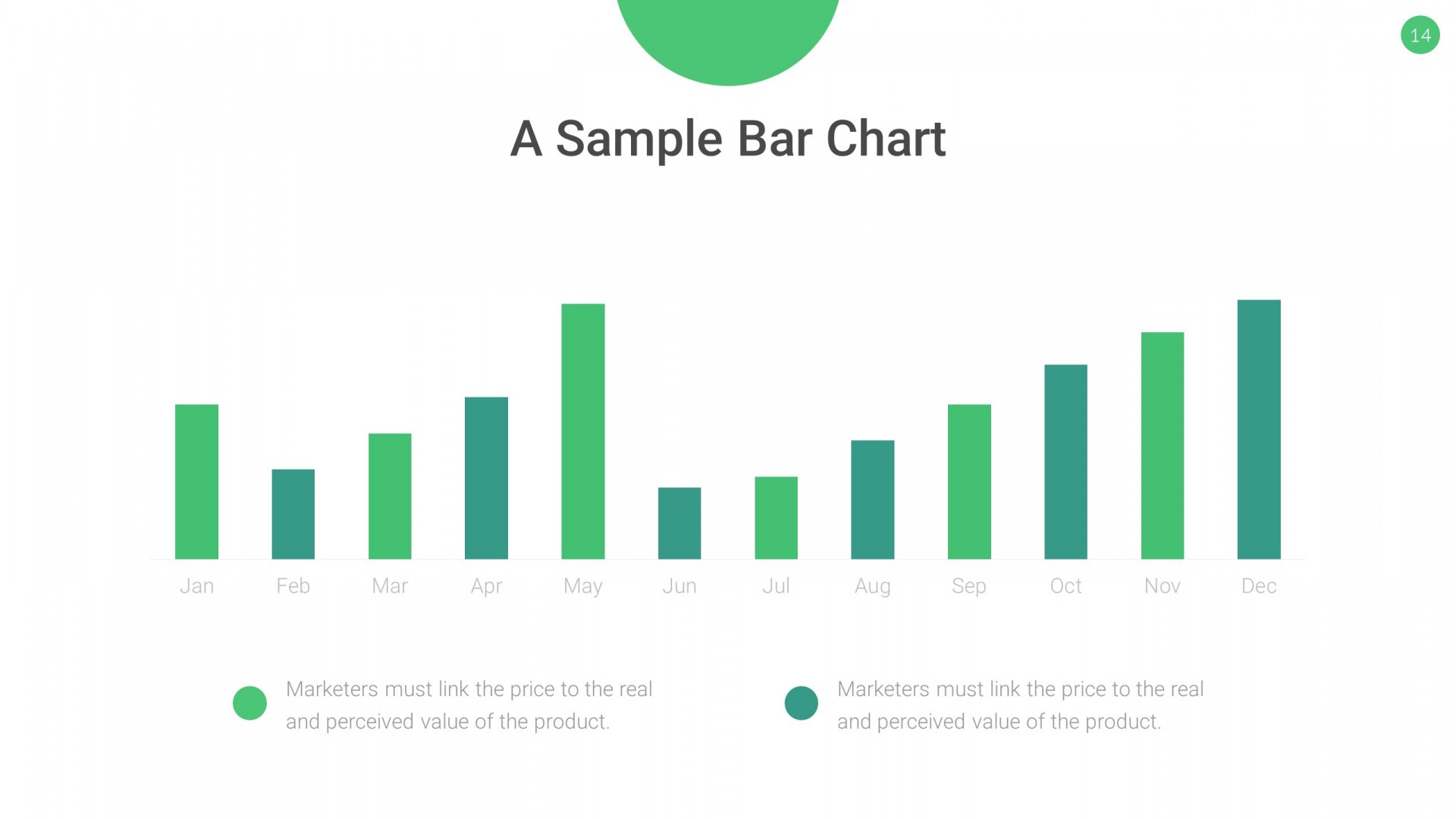 14

A Sample Bar Chart

Jan Feb Mar Apr May Jun Jul Aug Sep Oct Nov Dec

Marketers must link the price to the real and perceived value of the product.

Marketers must link the price to the real and perceived value of the product.